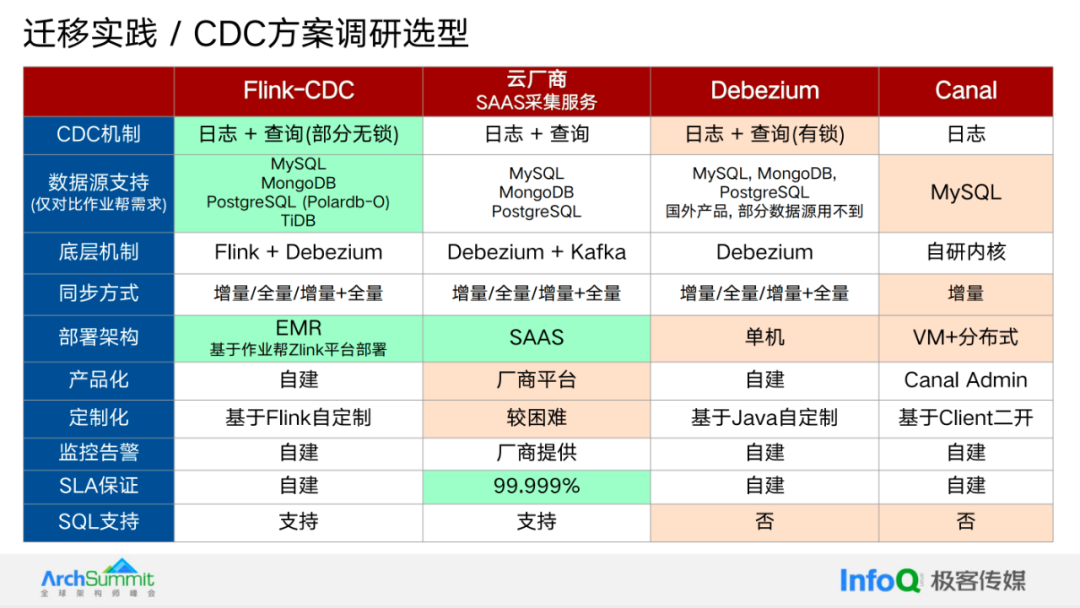 迁移实践 / CDC方案调研选型

|  | Flink-CDC | 云厂商 SAAS采集服务 | Debezium | Canal |
|---|---|---|---|---|
| CDC机制 | 日志 + 查询(部分无锁) | 日志 + 查询 | 日志 + 查询(有锁) | 日志 |
| 数据源支持 (仅对比作业帮需求) | MySQL MongoDB PostgreSQL (Polardb-O) TiDB | MySQL MongoDB PostgreSQL | MySQL, MongoDB, PostgreSQL 国外产品, 部分数据源用不到 | MySQL |
| 底层机制 | Flink + Debezium | Debezium + Kafka | Debezium | 自研内核 |
| 同步方式 | 增量/全量/增量+全量 | 增量/全量/增量+全量 | 增量/全量/增量+全量 | 增量 |
| 部署架构 | EMR 基于作业帮Zlink平台部署 | SAAS | 单机 | VM+分布式 |
| 产品化 | 自建 | 厂商平台 | 自建 | Canal Admin |
| 定制化 | 基于Flink自定制 | 较困难 | 基于Java自定制 | 基于Client二开 |
| 监控告警 | 自建 | 厂商提供 | 自建 | 自建 |
| SLA保证 | 自建 | 99.999% | 自建 | 自建 |
| SQL支持 | 支持 | 支持 | 否 | 否 |

ArchSummit
全球架构师峰会

InfoQ 极客传媒